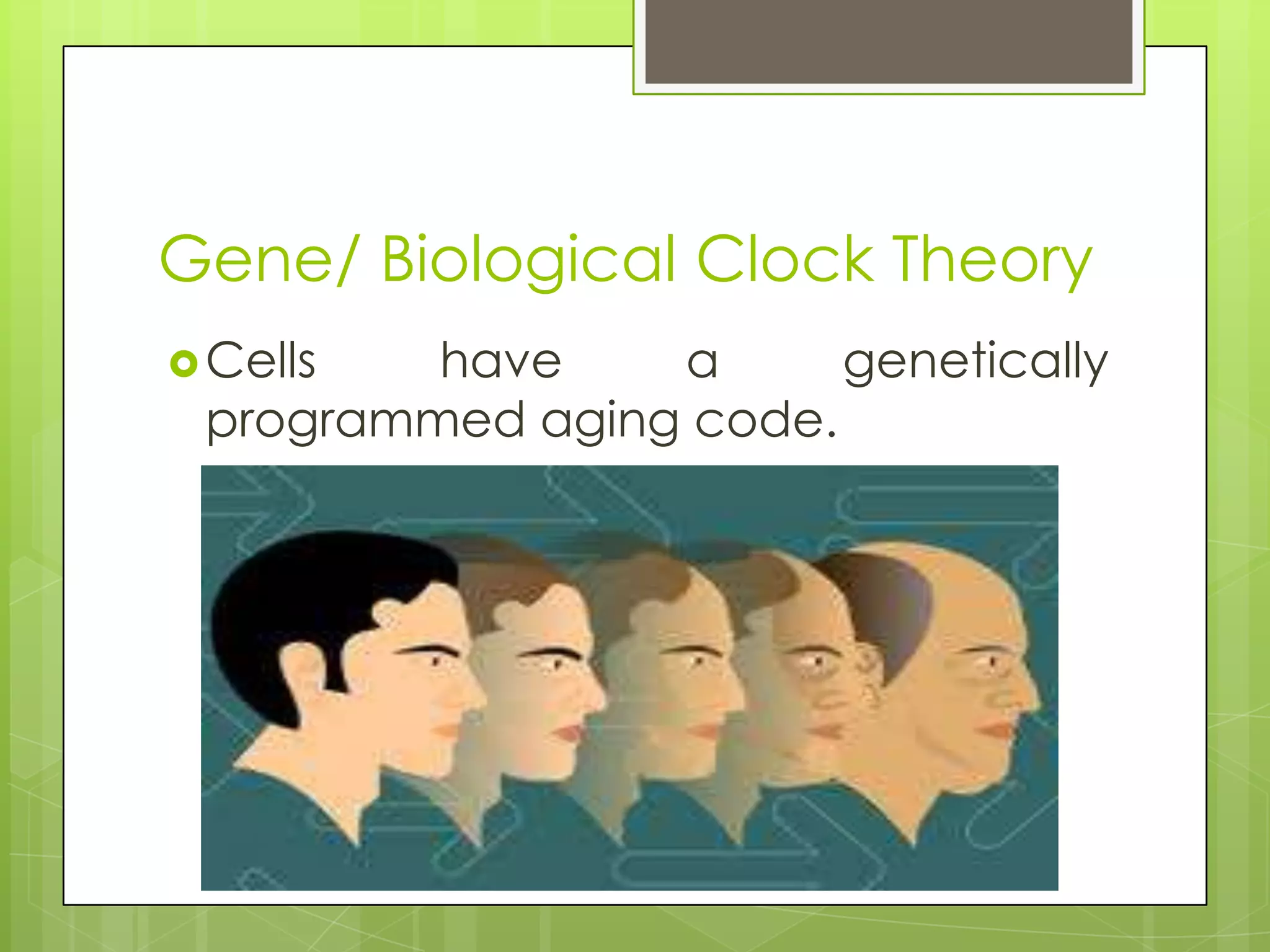 Gene/ Biological Clock Theory

Cells have a genetically programmed aging code.